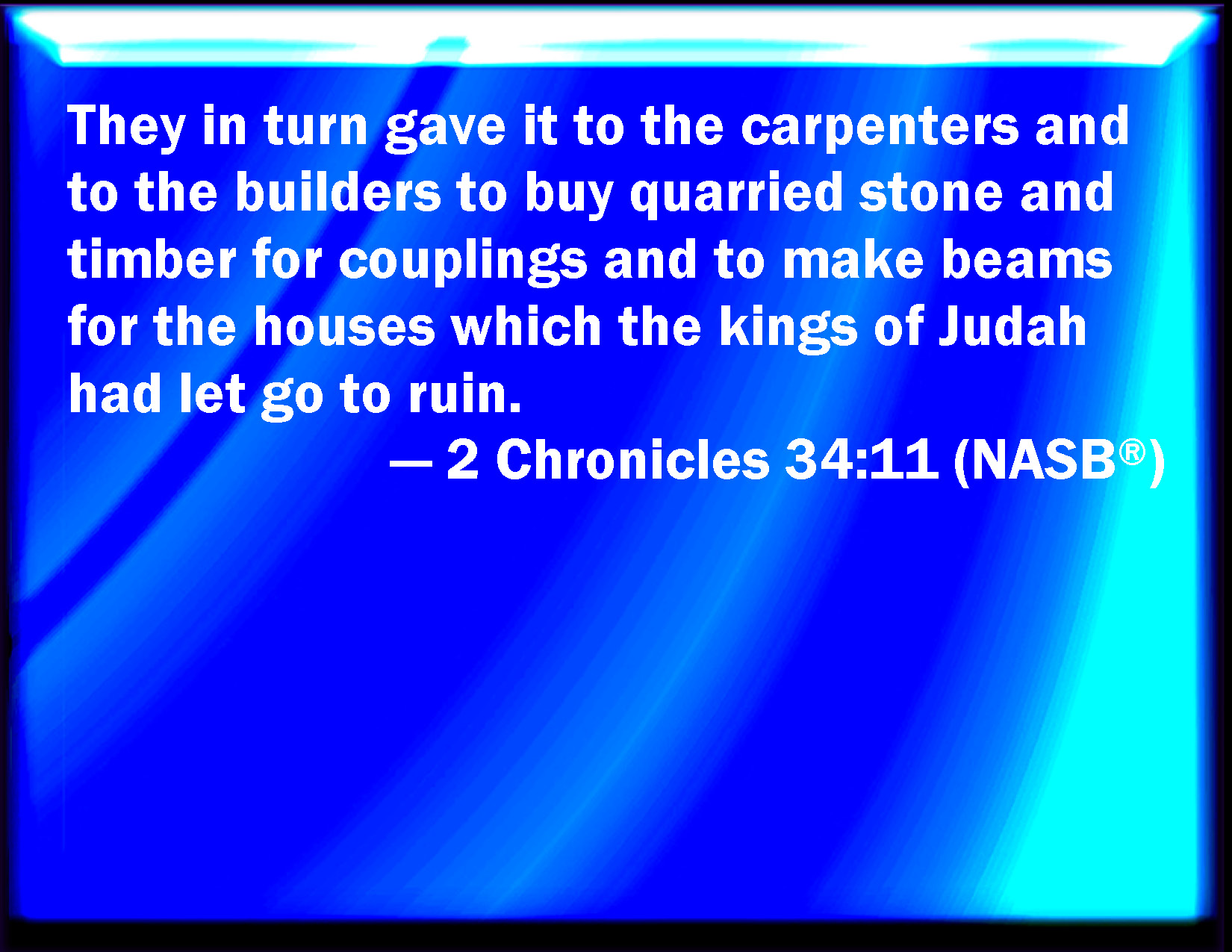 They in turn gave it to the carpenters and to the builders to buy quarried stone and timber for couplings and to make beams for the houses which the kings of Judah had let go to ruin.

— 2 Chronicles 34:11 (NASB®)